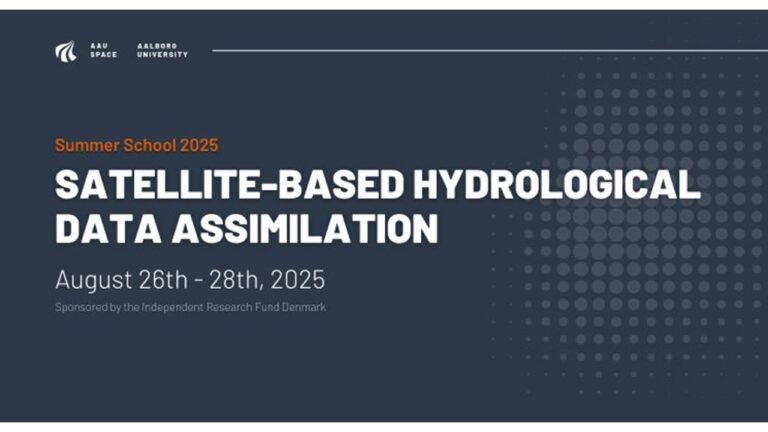 AAU SPACE AALBORG UNIVERSITY

Summer School 2025

SATELLITE-BASED HYDROLOGICAL DATA ASSIMILATION

August 26th - 28th, 2025

Sponsored by the Independent Research Fund Denmark